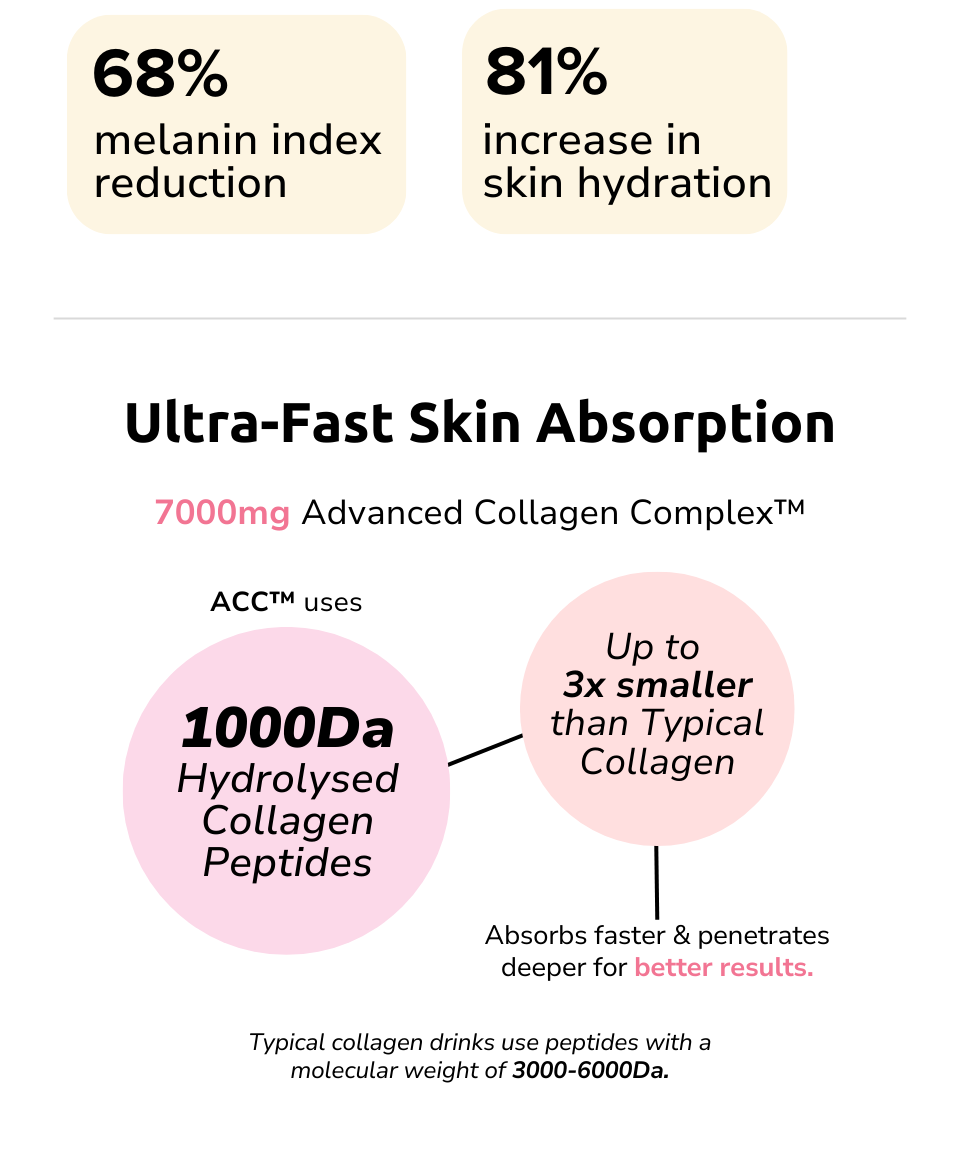 68%
melanin index reduction

81%
increase in skin hydration

Ultra-Fast Skin Absorption

7000mg Advanced Collagen Complex™

ACC™ uses

1000Da
Hydrolysed Collagen Peptides

Up to
3x smaller
than Typical Collagen

Absorbs faster & penetrates deeper for better results.

Typical collagen drinks use peptides with a molecular weight of 3000-6000Da.